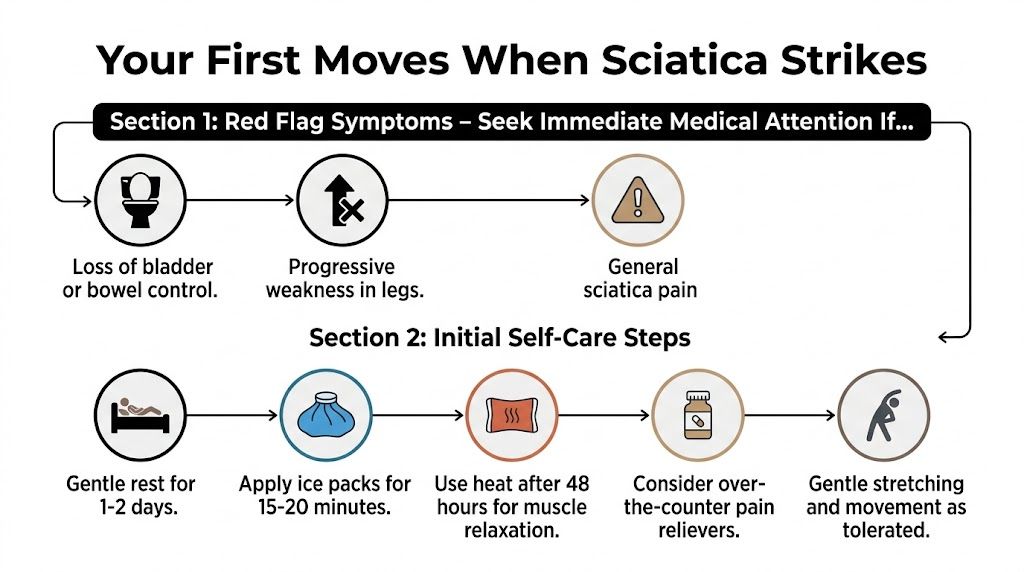 Your First Moves When Sciatica Strikes

Section 1: Red Flag Symptoms – Seek Immediate Medical Attention If...

Loss of bladder or bowel control.

Progressive weakness in legs.

General sciatica pain

Section 2: Initial Self-Care Steps

Gentle rest for 1-2 days.

Apply ice packs for 15-20 minutes.

Use heat after 48 hours for muscle relaxation.

Consider over-the-counter pain relievers.

Gentle stretching and movement as tolerated.